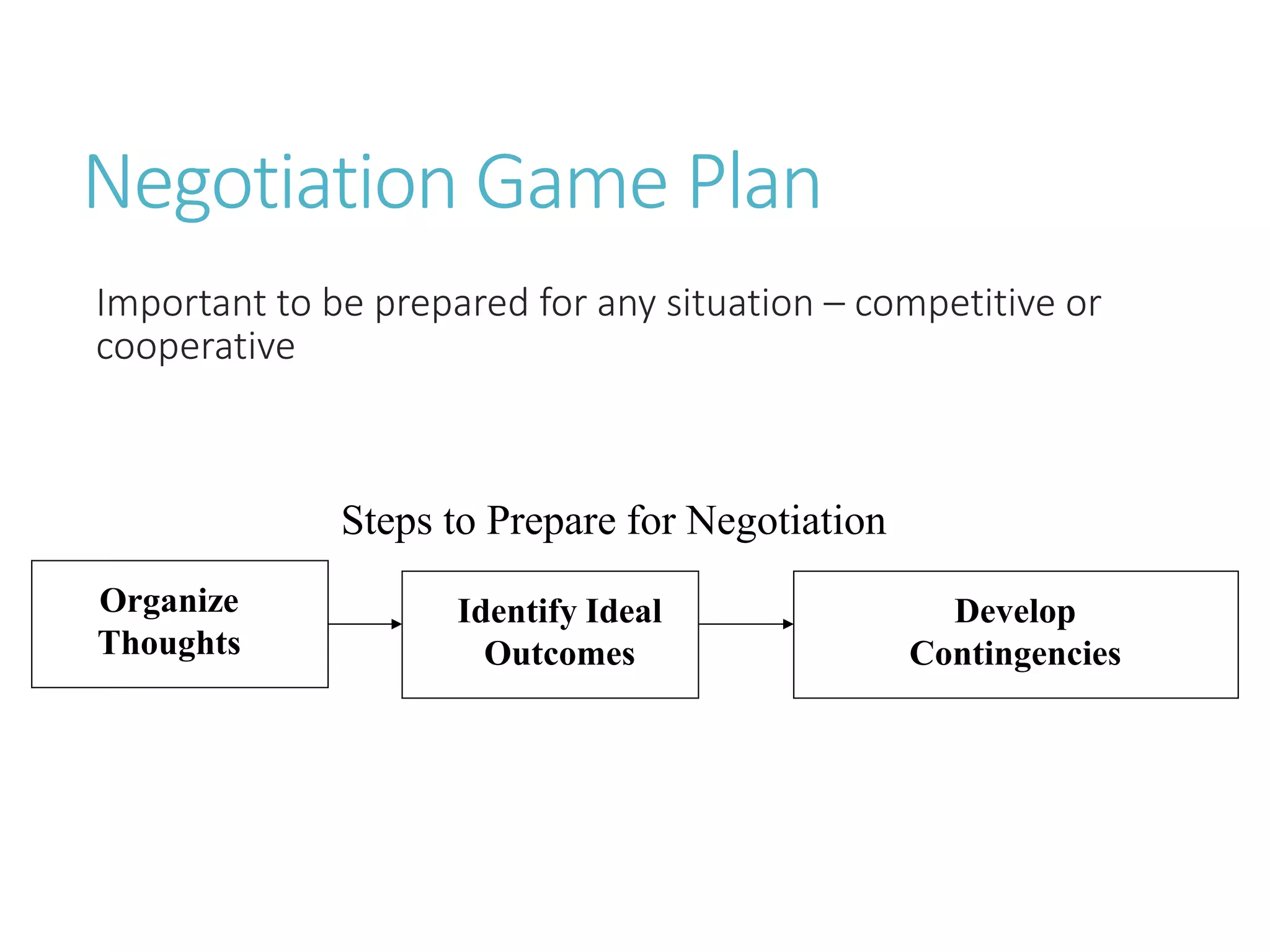 Negotiation Game Plan

Important to be prepared for any situation – competitive or cooperative

Steps to Prepare for Negotiation

Organize Thoughts

Identify Ideal Outcomes

Develop Contingencies